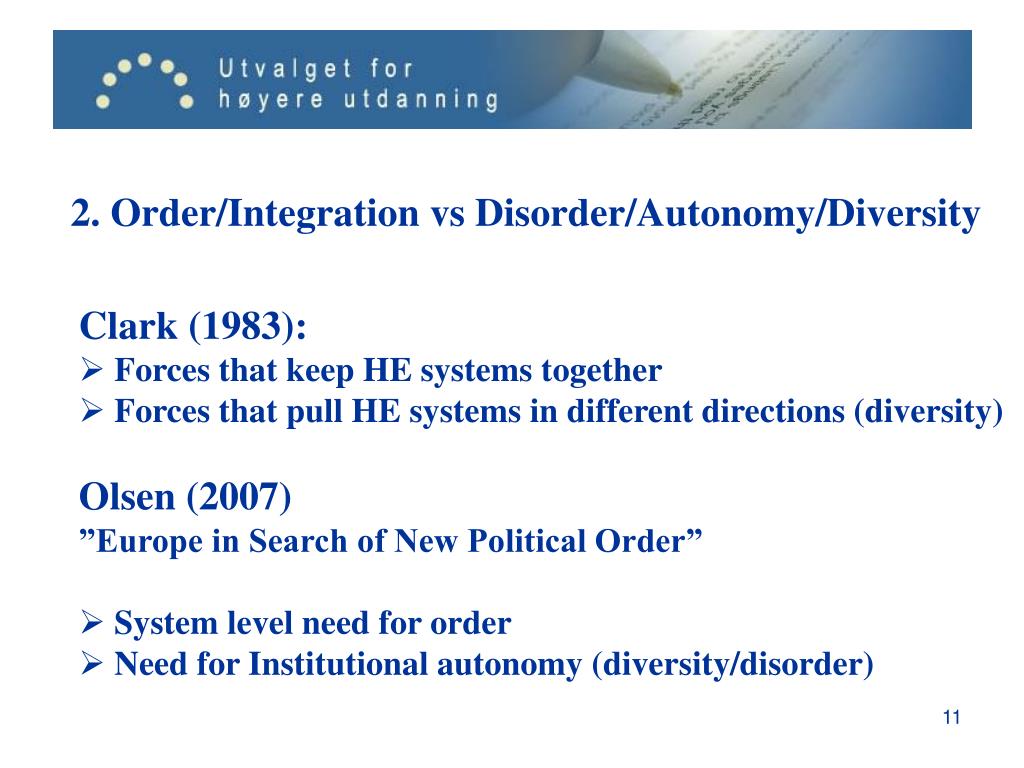 Utvalget for
høyere utdanning

2. Order/Integration vs Disorder/Autonomy/Diversity

Clark (1983):
➢ Forces that keep HE systems together
➢ Forces that pull HE systems in different directions (diversity)

Olsen (2007)
”Europe in Search of New Political Order”

➢ System level need for order
➢ Need for Institutional autonomy (diversity/disorder)

11